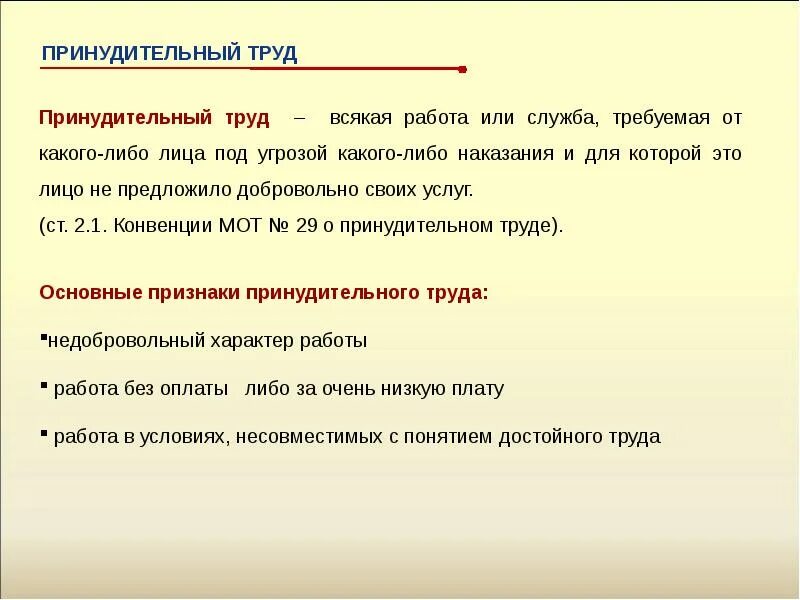 ПРИНУДИТЕЛЬНЫЙ ТРУД

Принудительный труд – всякая работа или служба, требуемая от какого-либо лица под угрозой какого-либо наказания и для которой это лицо не предложило добровольно своих услуг.
(ст. 2.1. Конвенции МОТ № 29 о принудительном труде).

Основные признаки принудительного труда:

▪недобровольный характер работы

▪ работа без оплаты либо за очень низкую плату

▪ работа в условиях, несовместимых с понятием достойного труда